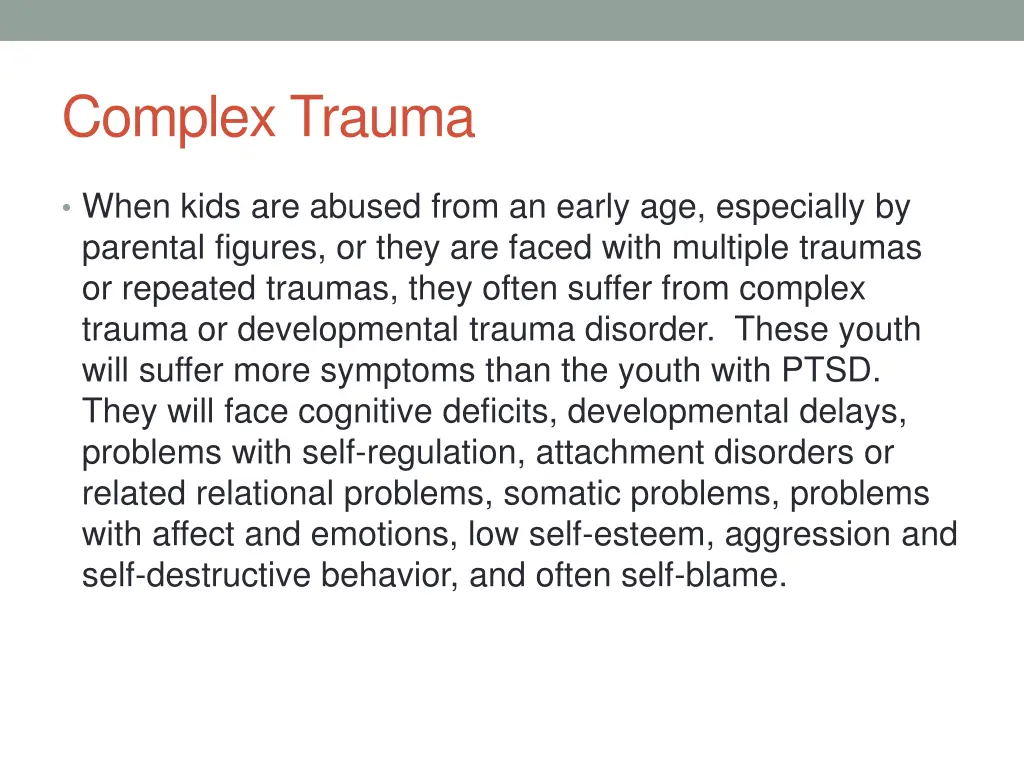 Complex Trauma

• When kids are abused from an early age, especially by parental figures, or they are faced with multiple traumas or repeated traumas, they often suffer from complex trauma or developmental trauma disorder. These youth will suffer more symptoms than the youth with PTSD. They will face cognitive deficits, developmental delays, problems with self-regulation, attachment disorders or related relational problems, somatic problems, problems with affect and emotions, low self-esteem, aggression and self-destructive behavior, and often self-blame.